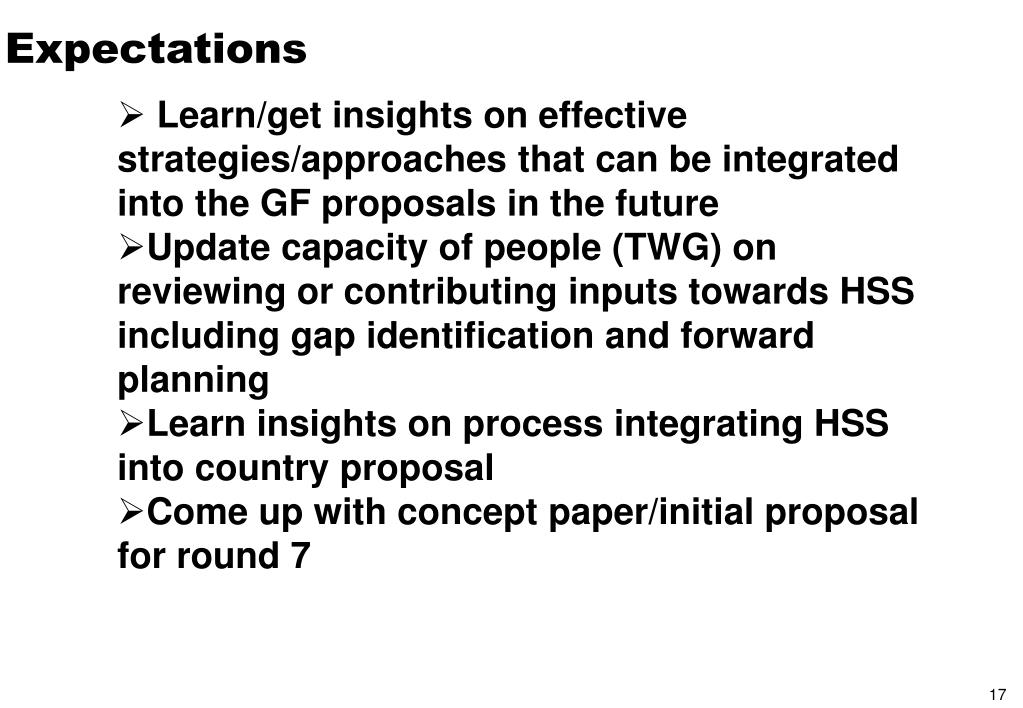 Expectations

➢ Learn/get insights on effective strategies/approaches that can be integrated into the GF proposals in the future

➢Update capacity of people (TWG) on reviewing or contributing inputs towards HSS including gap identification and forward planning

➢Learn insights on process integrating HSS into country proposal

➢Come up with concept paper/initial proposal for round 7

17